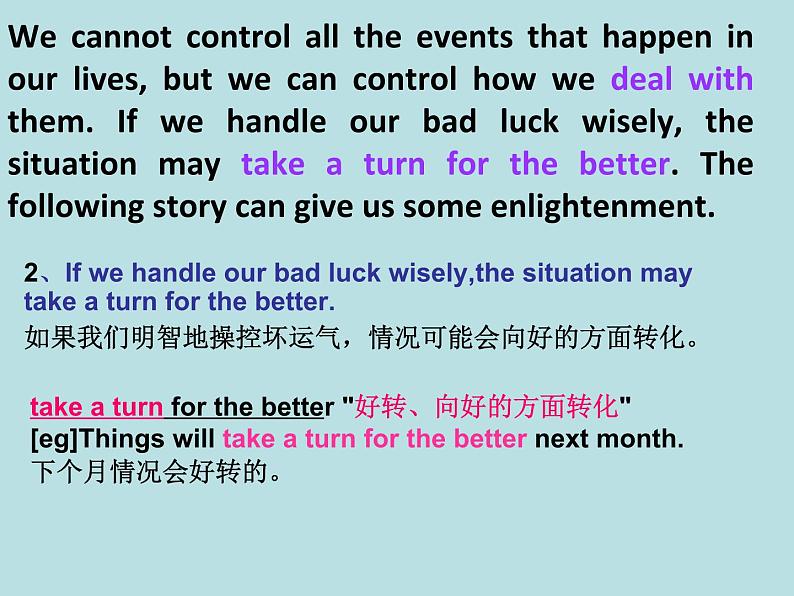 We cannot control all the events that happen in our lives, but we can control how we deal with them. If we handle our bad luck wisely, the situation may take a turn for the better. The following story can give us some enlightenment.

2、If we handle our bad luck wisely,the situation may take a turn for the better.
如果我们明智地操控坏运气，情况可能会向好的方面转化。

take a turn for the better "好转、向好的方面转化"
[eg]Things will take a turn for the better next month.
下个月情况会好转的。